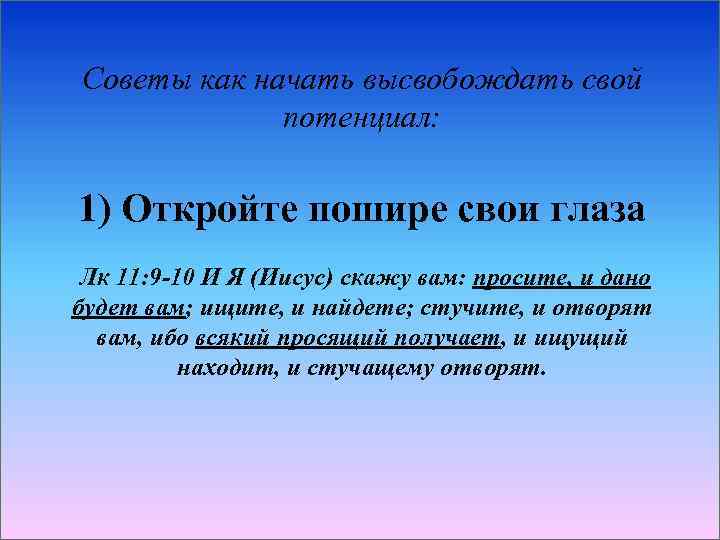 Советы как начать высвобождать свой потенциал:

1) Откройте пошире свои глаза

Лк 11:9-10 И Я (Иисус) скажу вам: просите, и дано будет вам; ищите, и найдете; стучите, и отворят вам, ибо всякий просящий получает, и ищущий находит, и стучащему отворят.